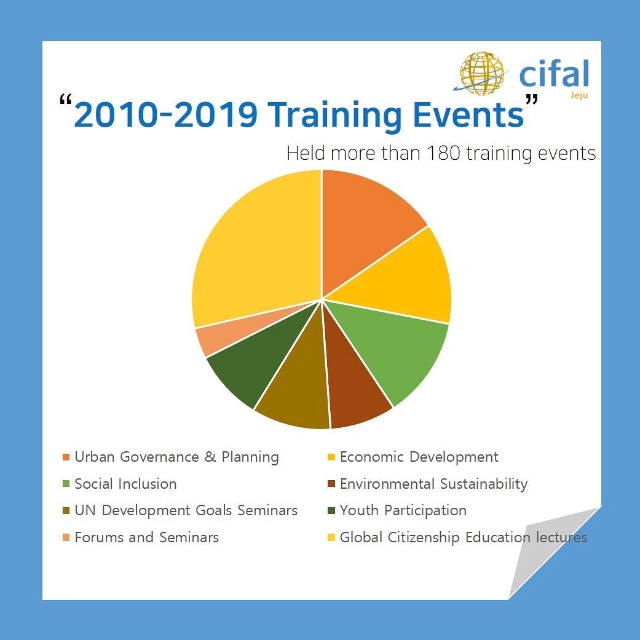 cifal
Jeju

“2010-2019 Training Events”

Held more than 180 training events

Urban Governance & Planning
Economic Development
Social Inclusion
Environmental Sustainability
UN Development Goals Seminars
Youth Participation
Forums and Seminars
Global Citizenship Education lectures